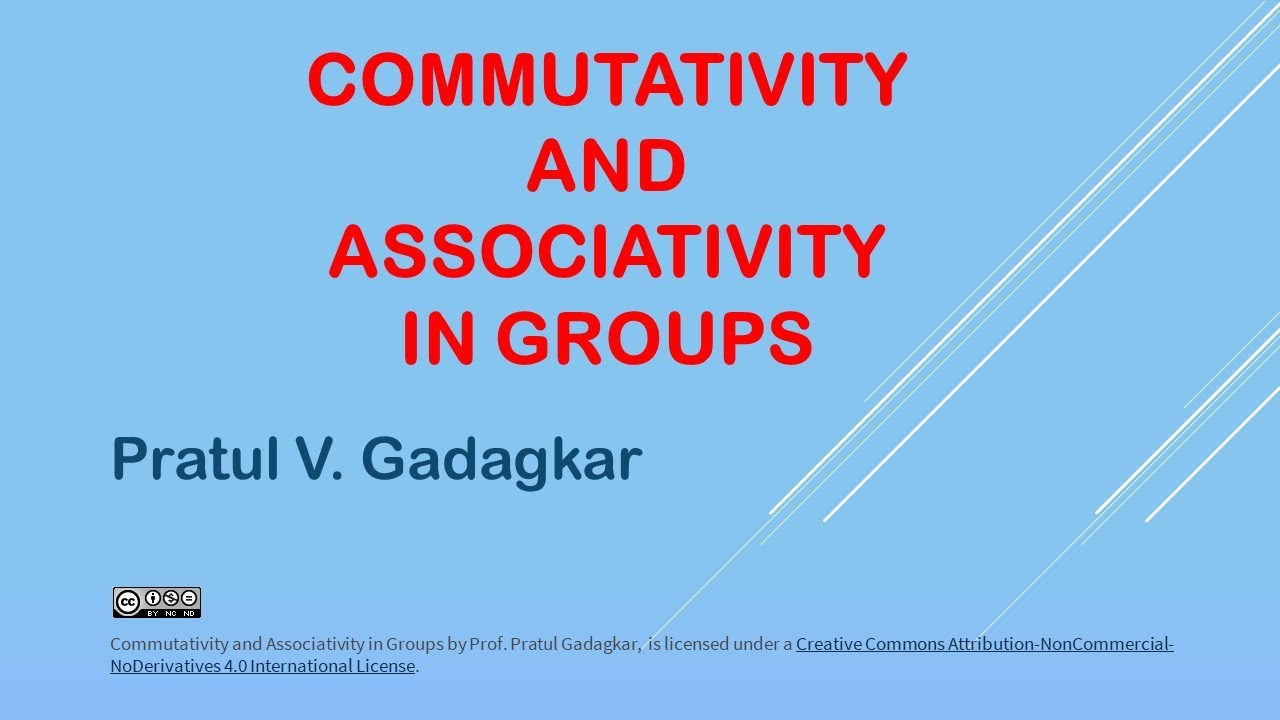 COMMUTATIVITY AND ASSOCIATIVITY IN GROUPS

Pratul V. Gadagkar

cc BY NC ND

Commutativity and Associativity in Groups by Prof. Pratul Gadagkar, is licensed under a Creative Commons Attribution-NonCommercial-NoDerivatives 4.0 International License.